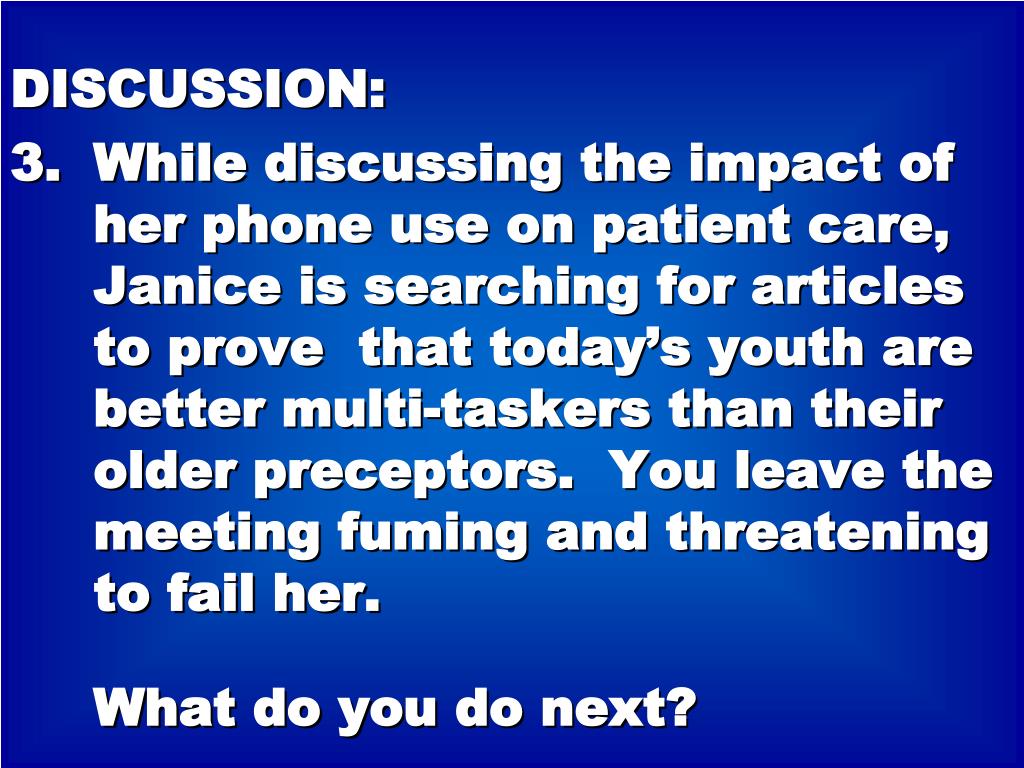 DISCUSSION:

3. While discussing the impact of her phone use on patient care, Janice is searching for articles to prove that today’s youth are better multi-taskers than their older preceptors. You leave the meeting fuming and threatening to fail her.

What do you do next?